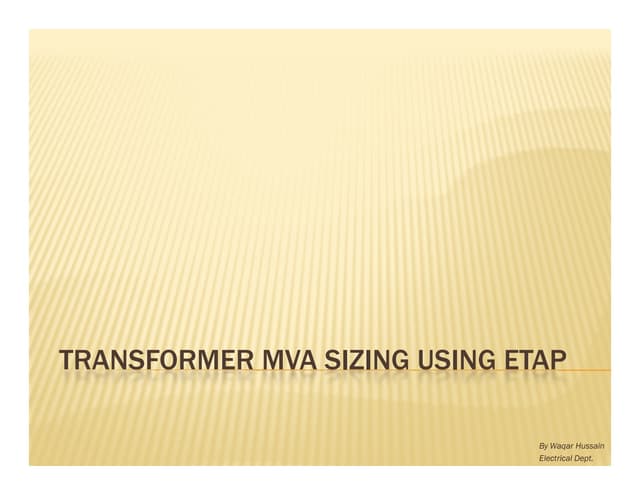 TRANSFORMER MVA SIZING USING ETAP

By Waqar Hussain
Electrical Dept.